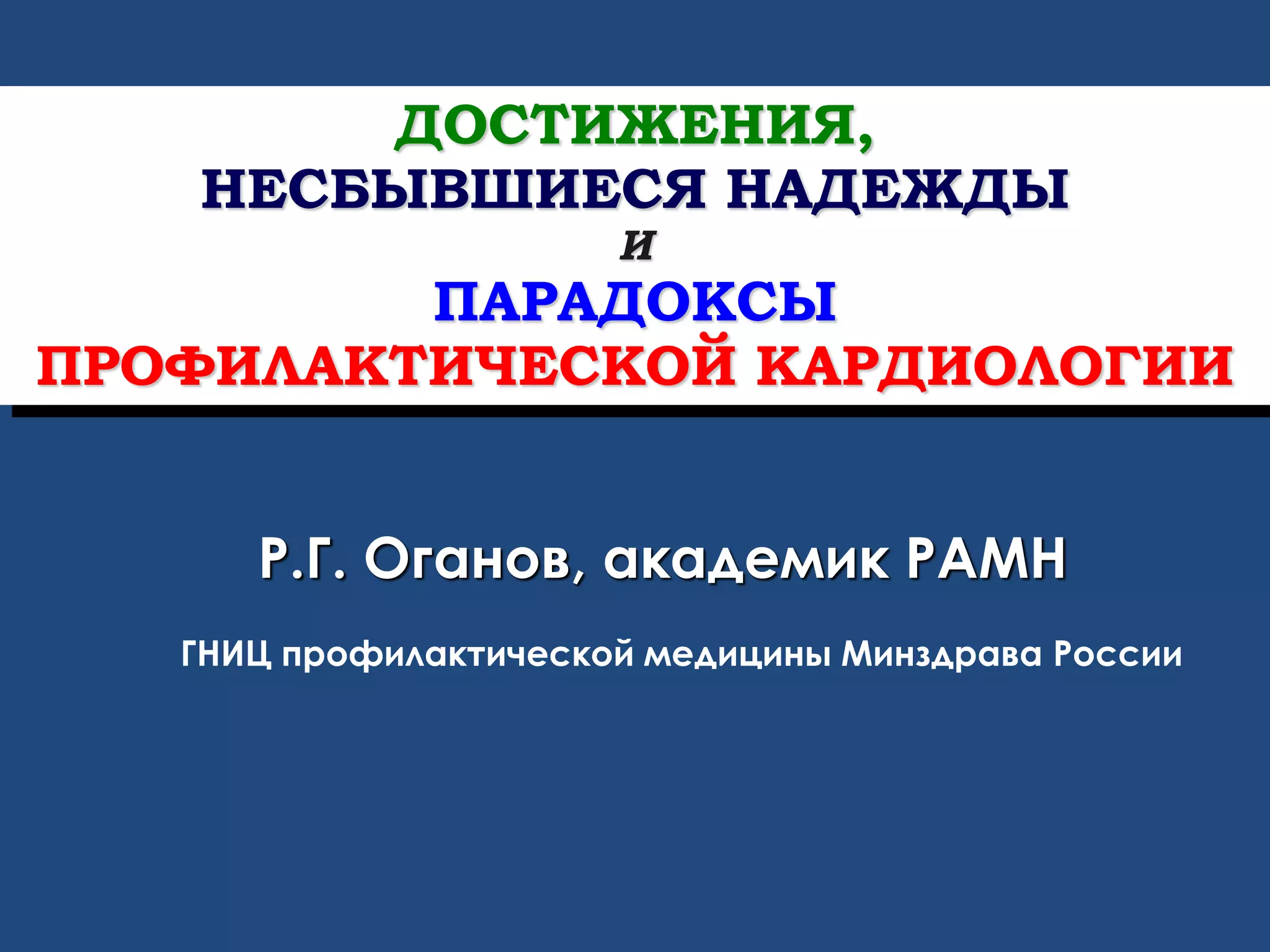 ДОСТИЖЕНИЯ,
НЕСБЫВШИЕСЯ НАДЕЖДЫ
И
ПАРАДОКСЫ
ПРОФИЛАКТИЧЕСКОЙ КАРДИОЛОГИИ

Р.Г. Оганов, академик РАМН

ГНИЦ профилактической медицины Минздрава России